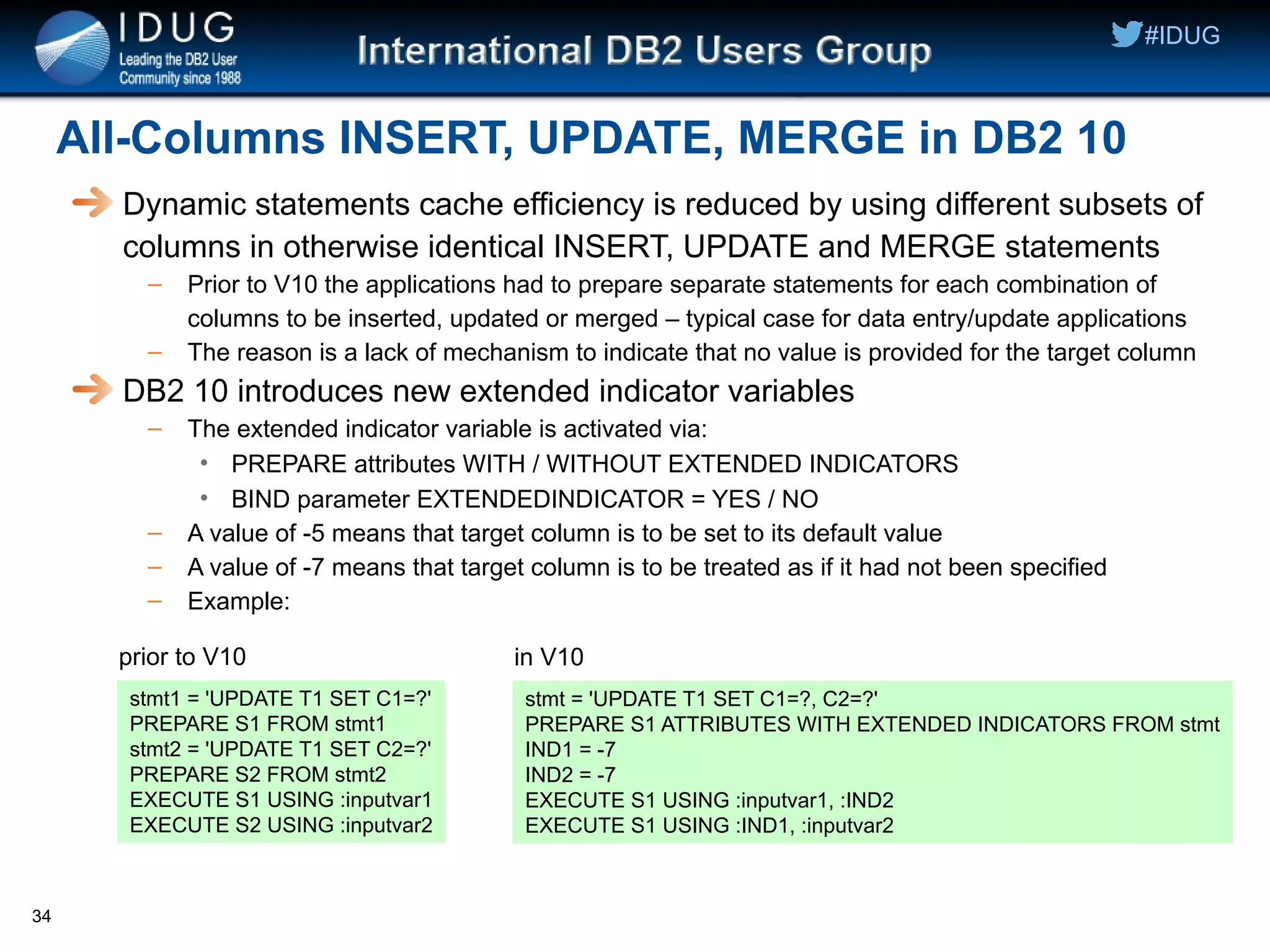 IDUG
Leading the DB2 User Community since 1988

International DB2 Users Group

#IDUG

All-Columns INSERT, UPDATE, MERGE in DB2 10

Dynamic statements cache efficiency is reduced by using different subsets of columns in otherwise identical INSERT, UPDATE and MERGE statements

– Prior to V10 the applications had to prepare separate statements for each combination of columns to be inserted, updated or merged – typical case for data entry/update applications

– The reason is a lack of mechanism to indicate that no value is provided for the target column

DB2 10 introduces new extended indicator variables

– The extended indicator variable is activated via:

• PREPARE attributes WITH / WITHOUT EXTENDED INDICATORS

• BIND parameter EXTENDEDINDICATOR = YES / NO

– A value of -5 means that target column is to be set to its default value

– A value of -7 means that target column is to be treated as if it had not been specified

– Example:

prior to V10

stmt1 = 'UPDATE T1 SET C1=?'
PREPARE S1 FROM stmt1
stmt2 = 'UPDATE T1 SET C2=?'
PREPARE S2 FROM stmt2
EXECUTE S1 USING :inputvar1
EXECUTE S2 USING :inputvar2

in V10

stmt = 'UPDATE T1 SET C1=?, C2=?'
PREPARE S1 ATTRIBUTES WITH EXTENDED INDICATORS FROM stmt
IND1 = -7
IND2 = -7
EXECUTE S1 USING :inputvar1, :IND2
EXECUTE S1 USING :IND1, :inputvar2

34